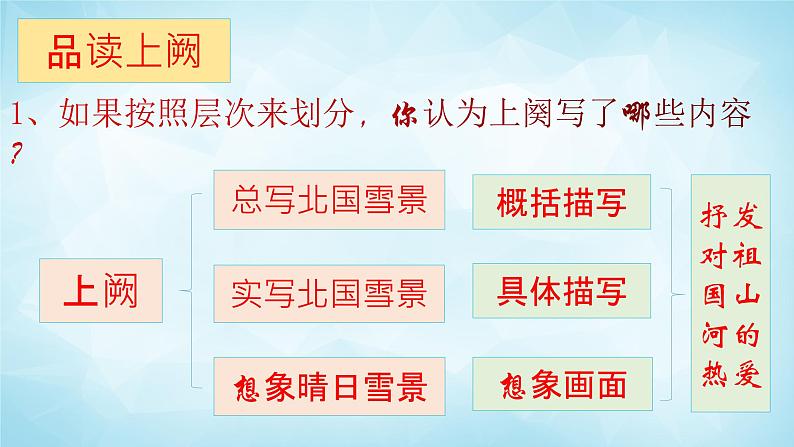 品读上阙

1、如果按照层次来划分，你认为上阕写了哪些内容？

上阙

总写北国雪景

实写北国雪景

想象晴日雪景

概括描写

具体描写

想象画面

抒发对祖国山河的热爱